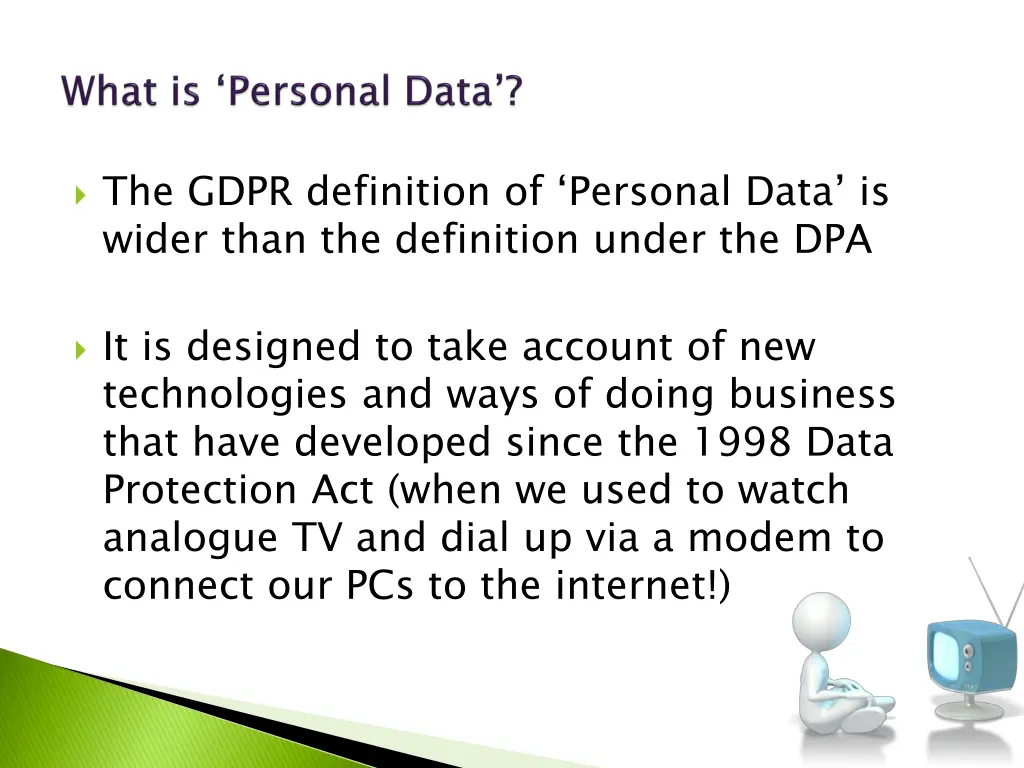 What is ‘Personal Data’?

The GDPR definition of ‘Personal Data’ is wider than the definition under the DPA

It is designed to take account of new technologies and ways of doing business that have developed since the 1998 Data Protection Act (when we used to watch analogue TV and dial up via a modem to connect our PCs to the internet!)